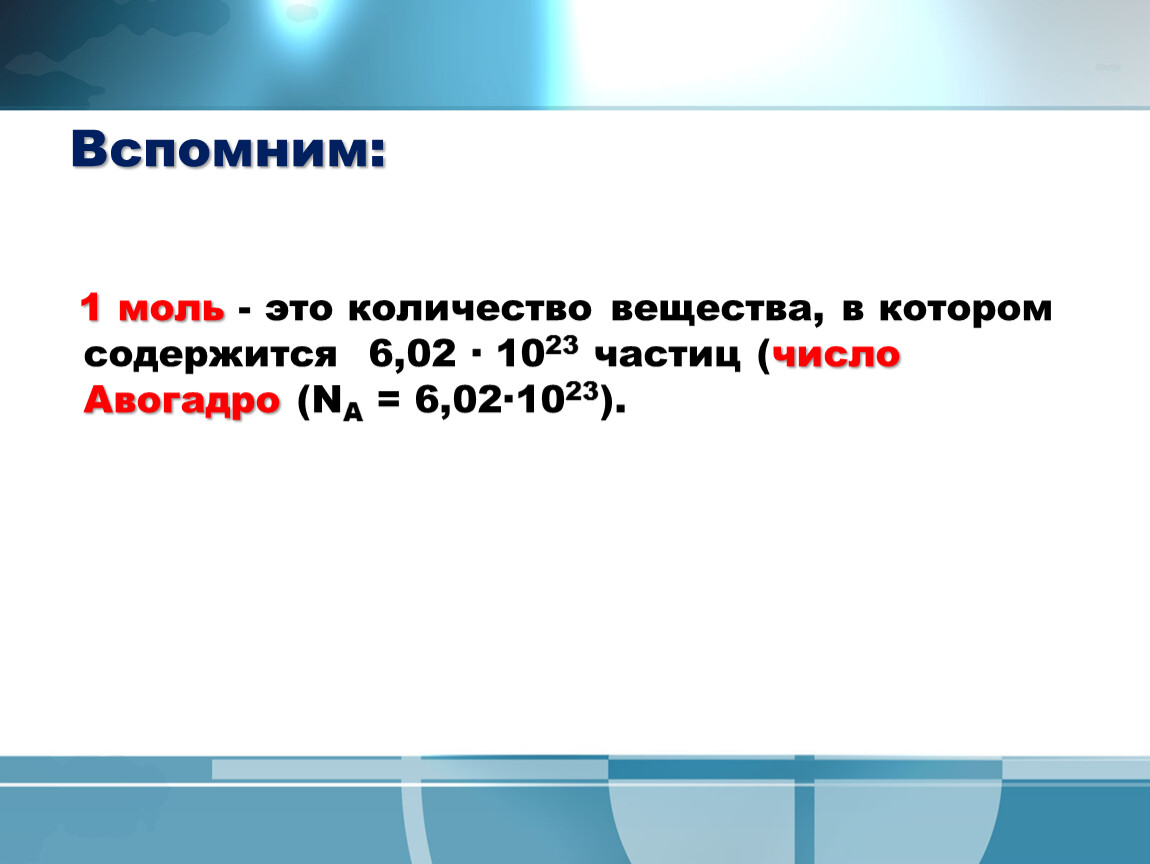 Вспомним:

1 моль - это количество вещества, в котором содержится $6,02 \cdot 10^{23}$ частиц (число Авогадро ($N_A = 6,02 \cdot 10^{23}$).